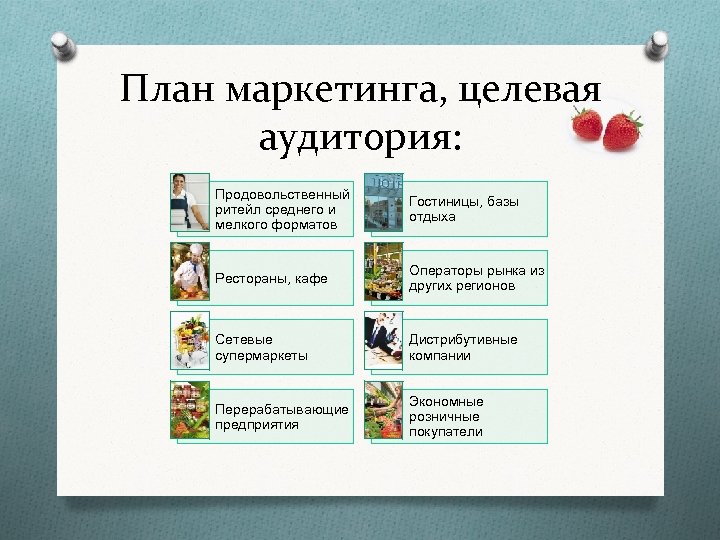 План маркетинга, целевая аудитория:

Продовольственный ритейл среднего и мелкого форматов

Рестораны, кафе

Сетевые супермаркеты

Перерабатывающие предприятия

Гостиницы, базы отдыха

Операторы рынка из других регионов

Дистрибутивные компании

Экономные розничные покупатели